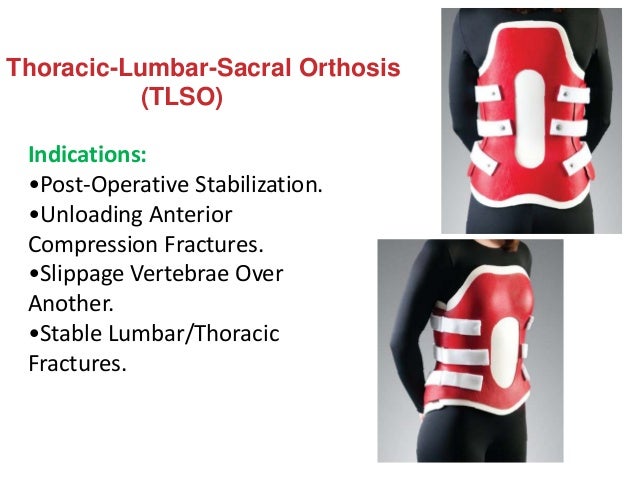 Thoracic-Lumbar-Sacral Orthosis
(TLSO)

Indications:
•Post-Operative Stabilization.
•Unloading Anterior Compression Fractures.
•Slippage Vertebrae Over Another.
•Stable Lumbar/Thoracic Fractures.